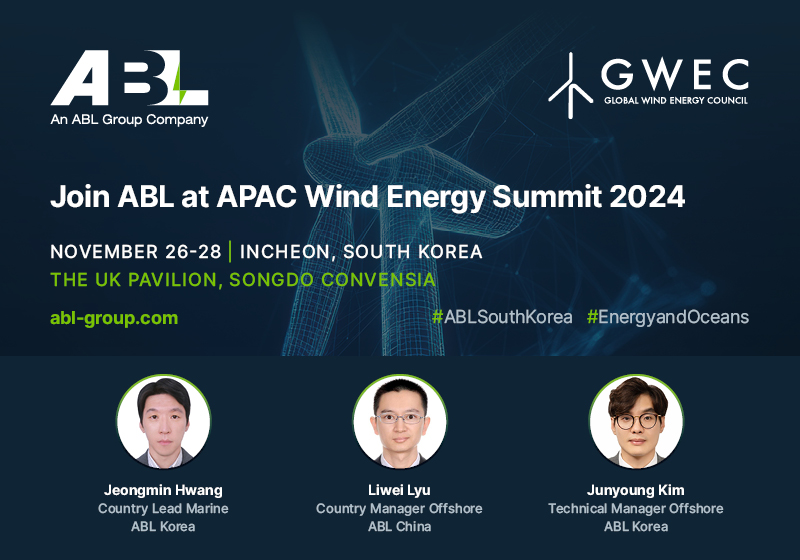 ABL
An ABL Group Company

GWEC
GLOBAL WIND ENERGY COUNCIL

Join ABL at APAC Wind Energy Summit 2024

NOVEMBER 26-28 | INCHEON, SOUTH KOREA
THE UK PAVILION, SONGDO CONVENSIA

abl-group.com

#ABLSouthKorea #EnergyandOceans

Jeongmin Hwang
Country Lead Marine
ABL Korea

Liwei Lyu
Country Manager Offshore
ABL China

Junyoung Kim
Technical Manager Offshore
ABL Korea